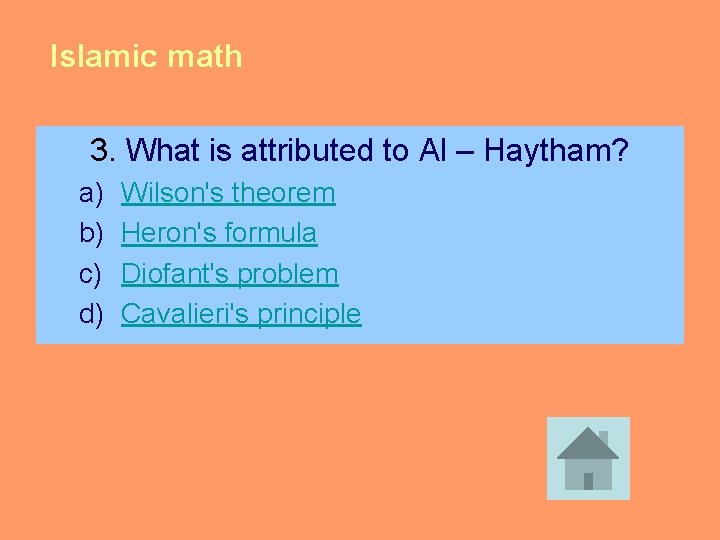 Islamic math

3. What is attributed to Al – Haytham?

a) Wilson's theorem
b) Heron's formula
c) Diofant's problem
d) Cavalieri's principle